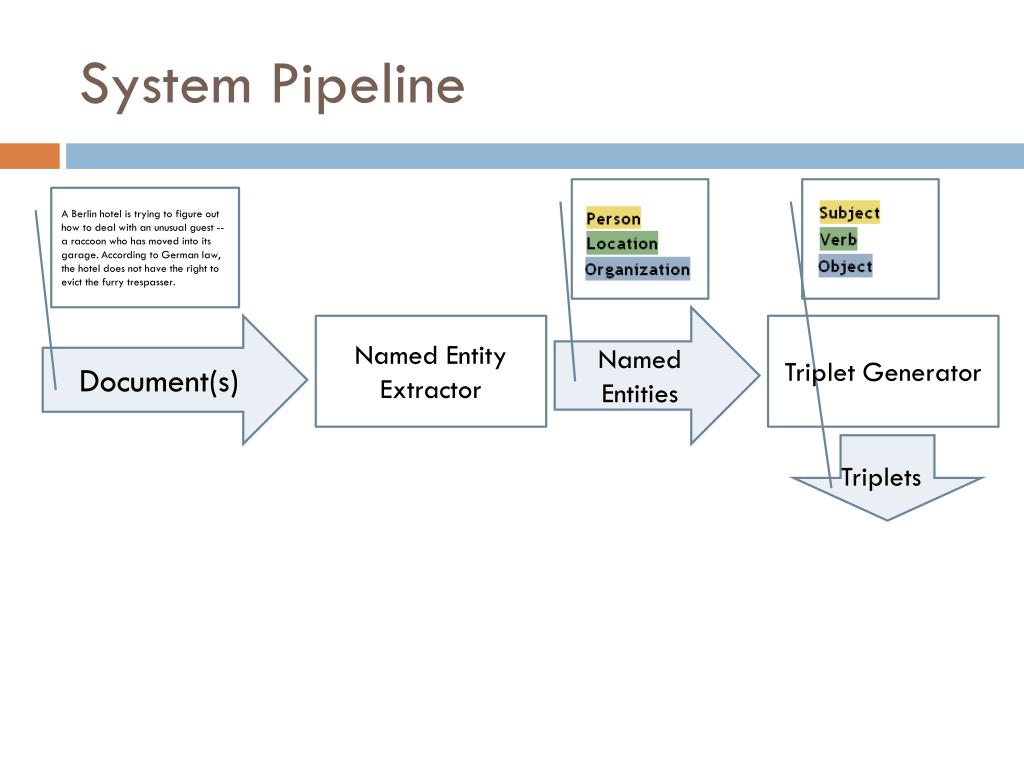 System Pipeline

A Berlin hotel is trying to figure out how to deal with an unusual guest -- a raccoon who has moved into its garage. According to German law, the hotel does not have the right to evict the furry trespasser.

Document(s)

Named Entity Extractor

Person
Location
Organization

Named Entities

Subject
Verb
Object

Triplet Generator

Triplets